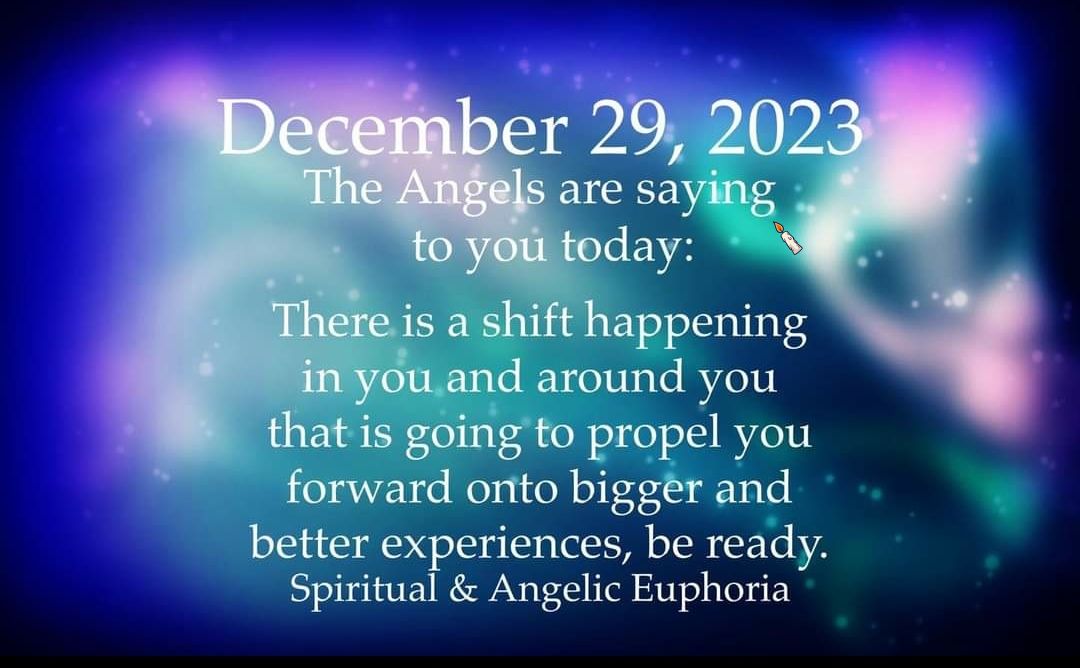 December 29, 2023
The Angels are saying to you today:

There is a shift happening in you and around you that is going to propel you forward onto bigger and better experiences, be ready.

Spiritual & Angelic Euphoria